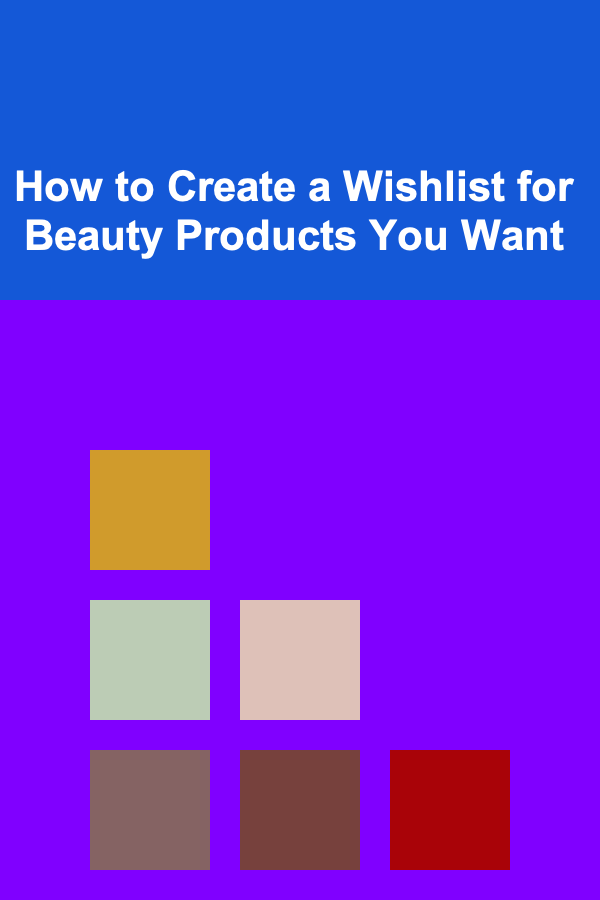 How to Create a Wishlist for Beauty Products You Want